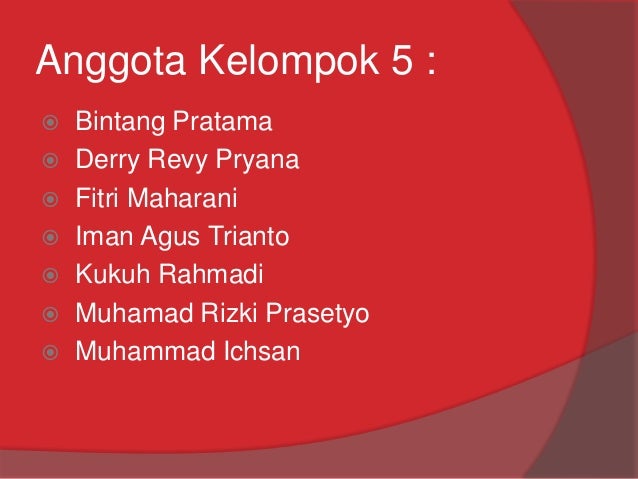 Anggota Kelompok 5 :

- Bintang Pratama
- Derry Revy Pryana
- Fitri Maharani
- Iman Agus Trianto
- Kukuh Rahmadi
- Muhamad Rizki Prasetyo
- Muhammad Ichsan